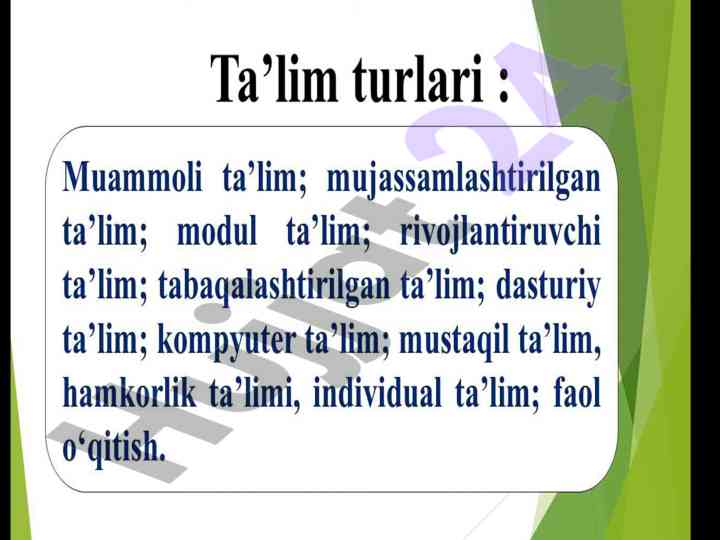 Ta’lim turlari :

Muammoli ta’lim; mujassamlashtirilgan ta’lim; modul ta’lim; rivojlantiruvchi ta’lim; tabaqalashtirilgan ta’lim; dasturiy ta’lim; kompyuter ta’lim; mustaqil ta’lim, hamkorlik ta’limi, individual ta’lim; faol o‘qitish.

Hujjat24